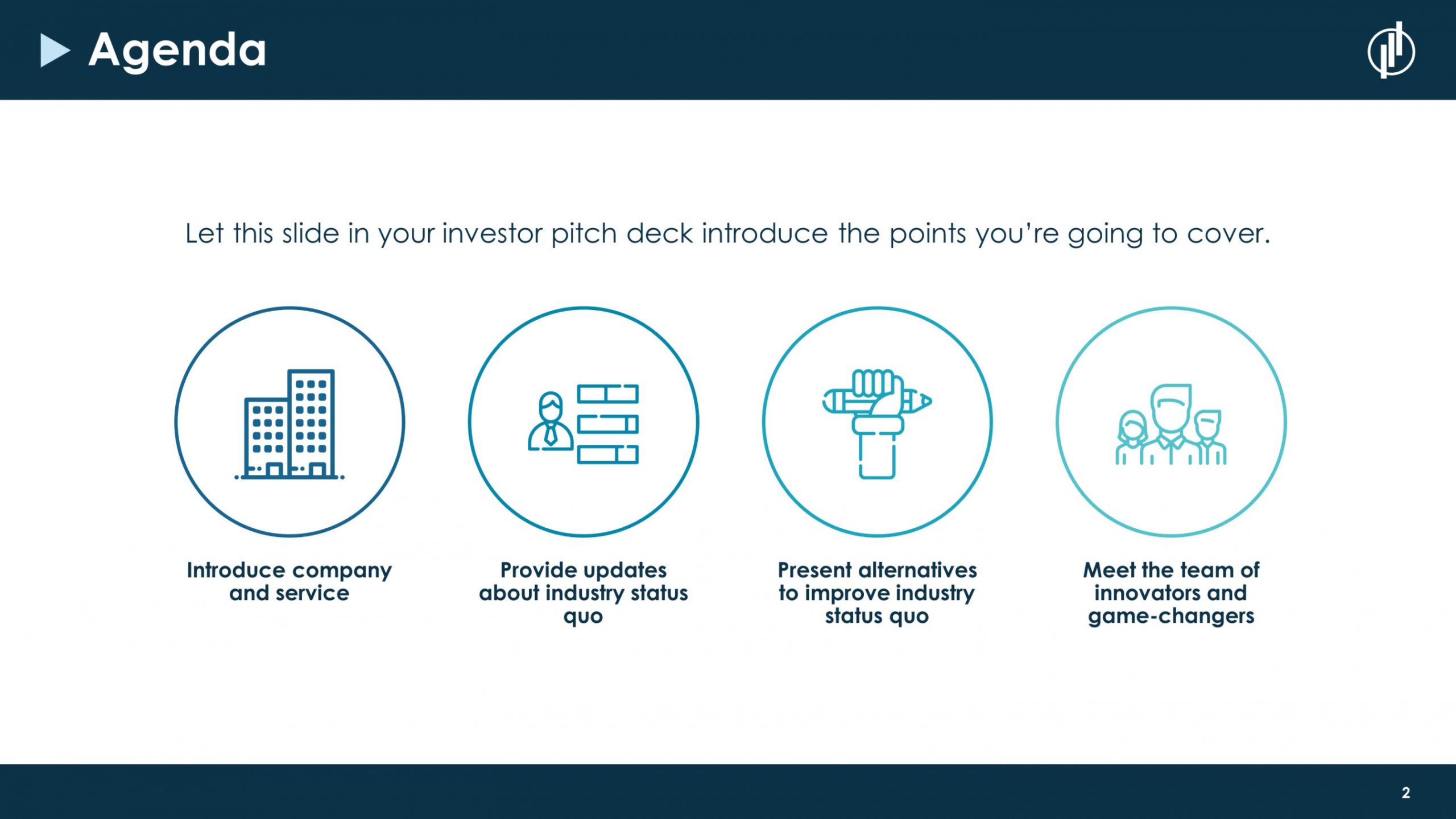 Agenda

Let this slide in your investor pitch deck introduce the points you're going to cover.

Introduce company and service

Provide updates about industry status quo

Present alternatives to improve industry status quo

Meet the team of innovators and game-changers

2